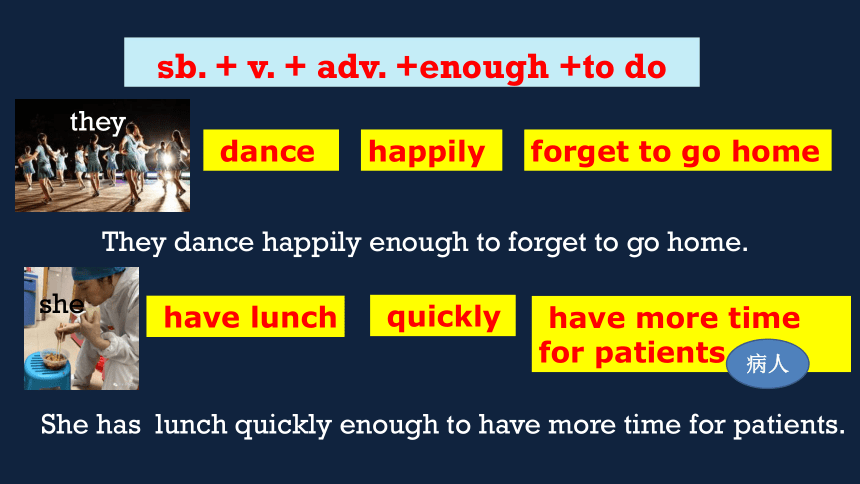 sb. + v. + adv. +enough +to do

they

dance

happily

forget to go home

They dance happily enough to forget to go home.

she

have lunch

quickly

have more time for patients

病人

She has  lunch quickly enough to have more time for patients.